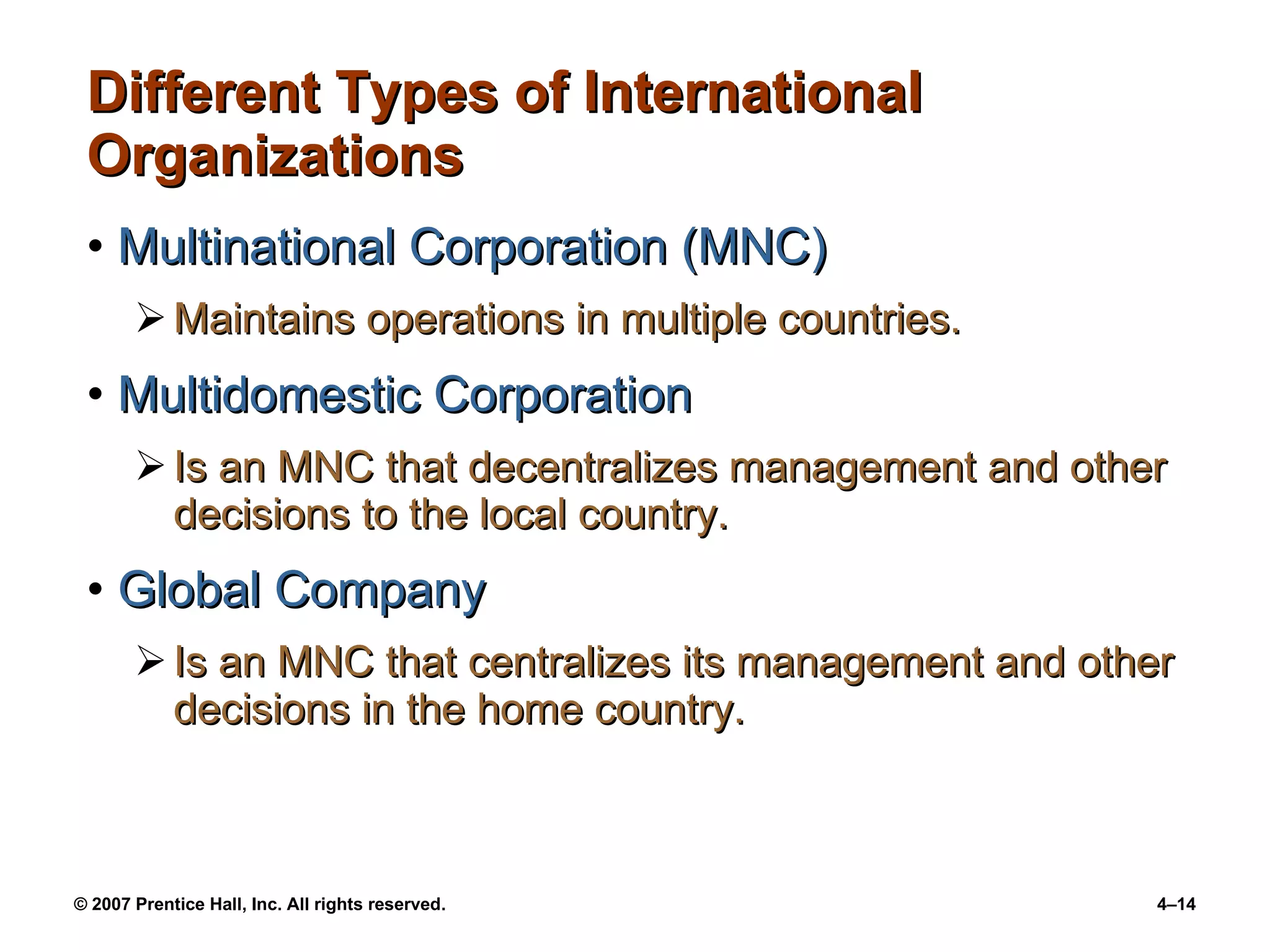 Different Types of International Organizations

• Multinational Corporation (MNC)

➢ Maintains operations in multiple countries.

• Multidomestic Corporation

➢ Is an MNC that decentralizes management and other decisions to the local country.

• Global Company

➢ Is an MNC that centralizes its management and other decisions in the home country.

© 2007 Prentice Hall, Inc. All rights reserved.

4–14